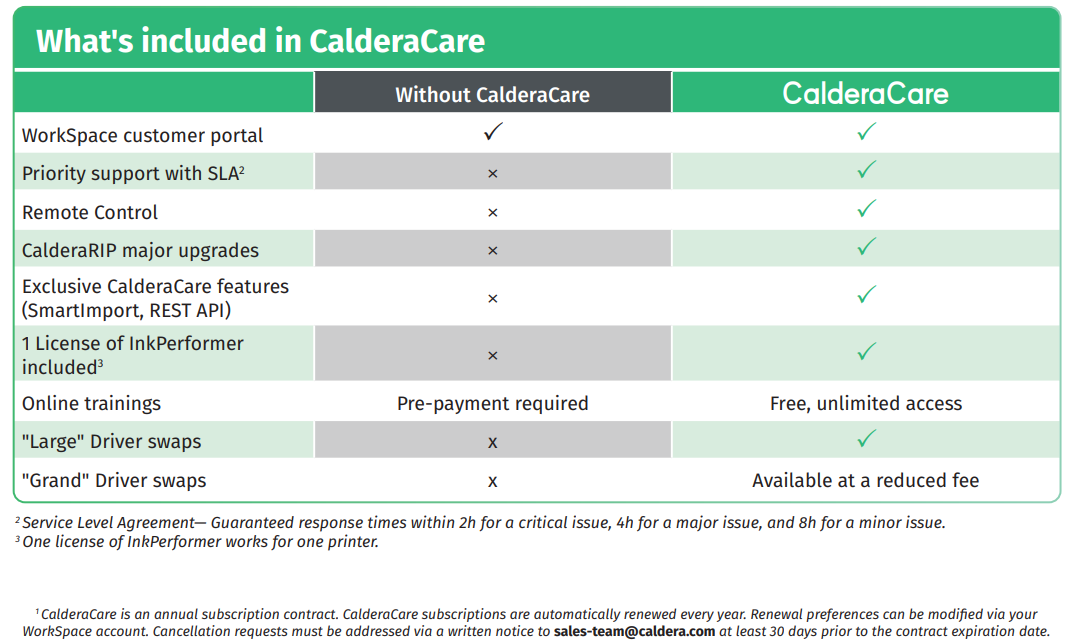 What's included in CalderaCare

| | Without CalderaCare | CalderaCare |
|---|---|---|
| WorkSpace customer portal | ✓ | ✓ |
| Priority support with SLA$^2$ | × | ✓ |
| Remote Control | × | ✓ |
| CalderaRIP major upgrades | × | ✓ |
| Exclusive CalderaCare features (SmartImport, REST API) | × | ✓ |
| 1 License of InkPerformer included$^3$ | × | ✓ |
| Online trainings | Pre-payment required | Free, unlimited access |
| "Large" Driver swaps | x | ✓ |
| "Grand" Driver swaps | x | Available at a reduced fee |

$^2$ Service Level Agreement— Guaranteed response times within 2h for a critical issue, 4h for a major issue, and 8h for a minor issue.
$^3$ One license of InkPerformer works for one printer.

$^1$ CalderaCare is an annual subscription contract. CalderaCare subscriptions are automatically renewed every year. Renewal preferences can be modified via your WorkSpace account. Cancellation requests must be addressed via a written notice to sales-team@caldera.com at least 30 days prior to the contract expiration date.